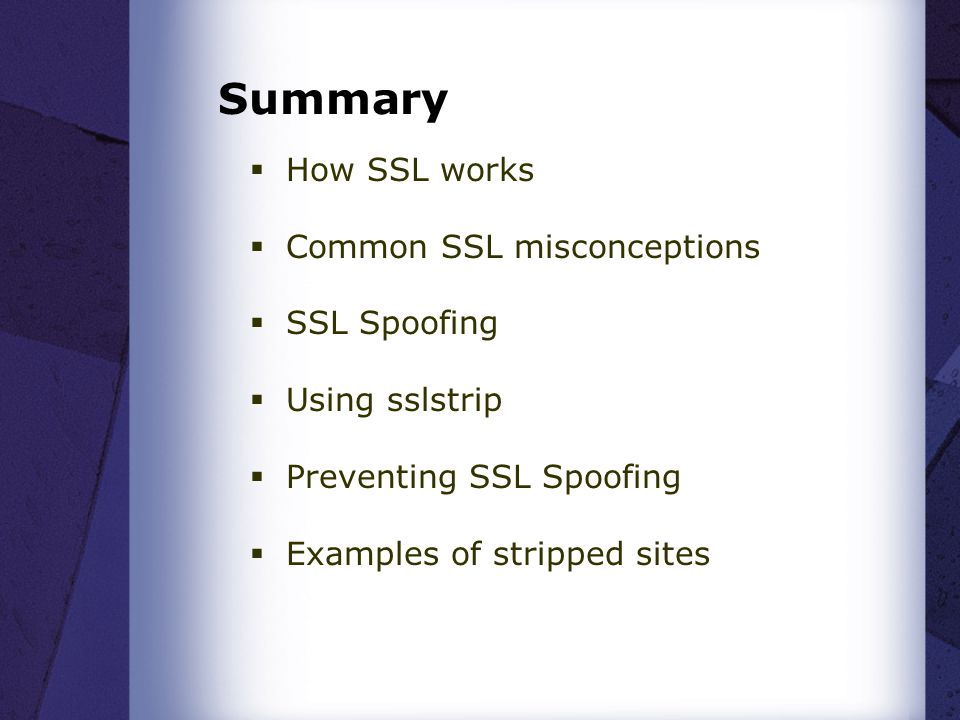 Summary

▪ How SSL works

▪ Common SSL misconceptions

▪ SSL Spoofing

▪ Using sslstrip

▪ Preventing SSL Spoofing

▪ Examples of stripped sites